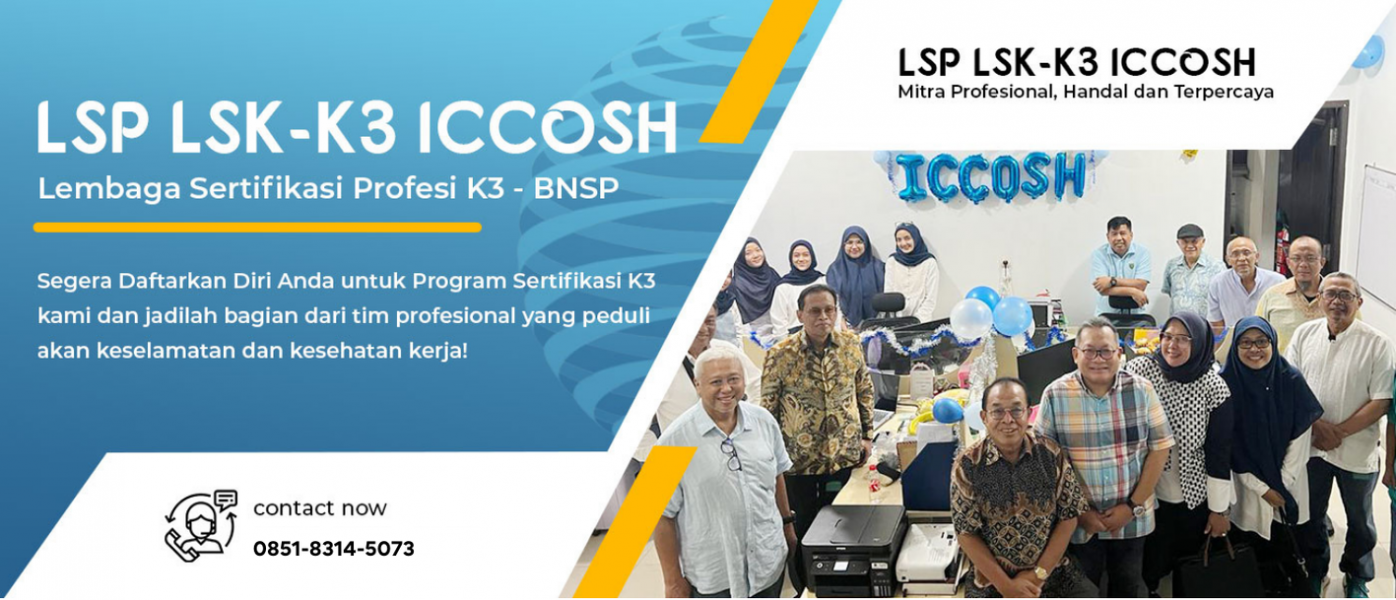 LSP LSK-K3 ICCOSH

Lembaga Sertifikasi Profesi K3 - BNSP

Segera Daftarkan Diri Anda untuk Program Sertifikasi K3 kami dan jadilah bagian dari tim profesional yang peduli akan keselamatan dan kesehatan kerja!

contact now

0851-8314-5073

LSP LSK-K3 ICCOSH
Mitra Profesional, Handal dan Terpercaya

ICCOSH